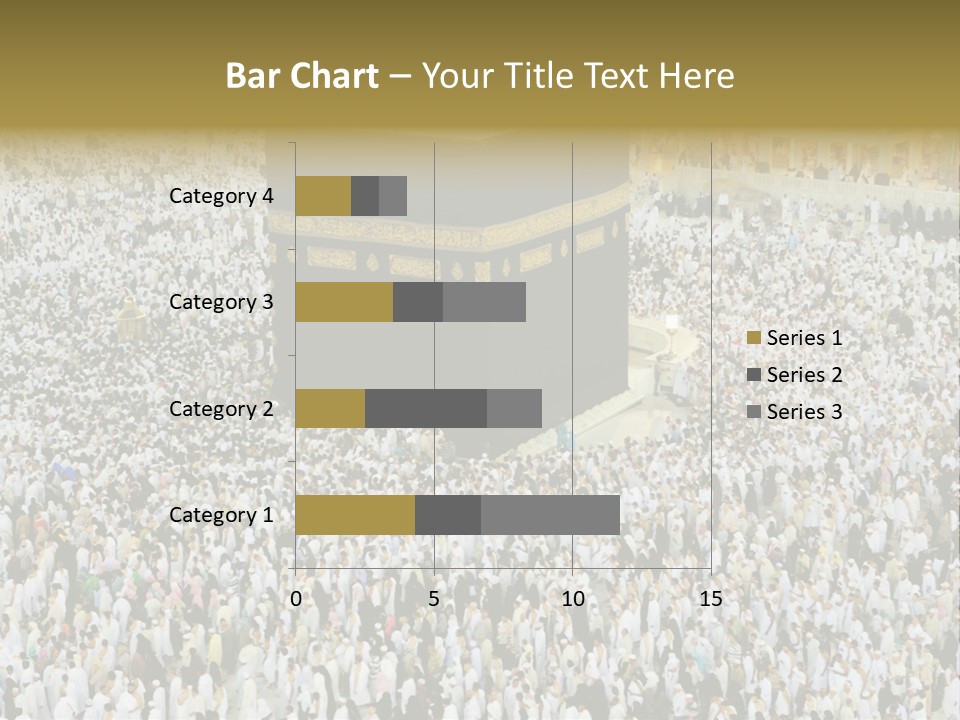 Bar Chart – Your Title Text Here

Category 4
Category 3
Category 2
Category 1

0
5
10
15

Series 1
Series 2
Series 3